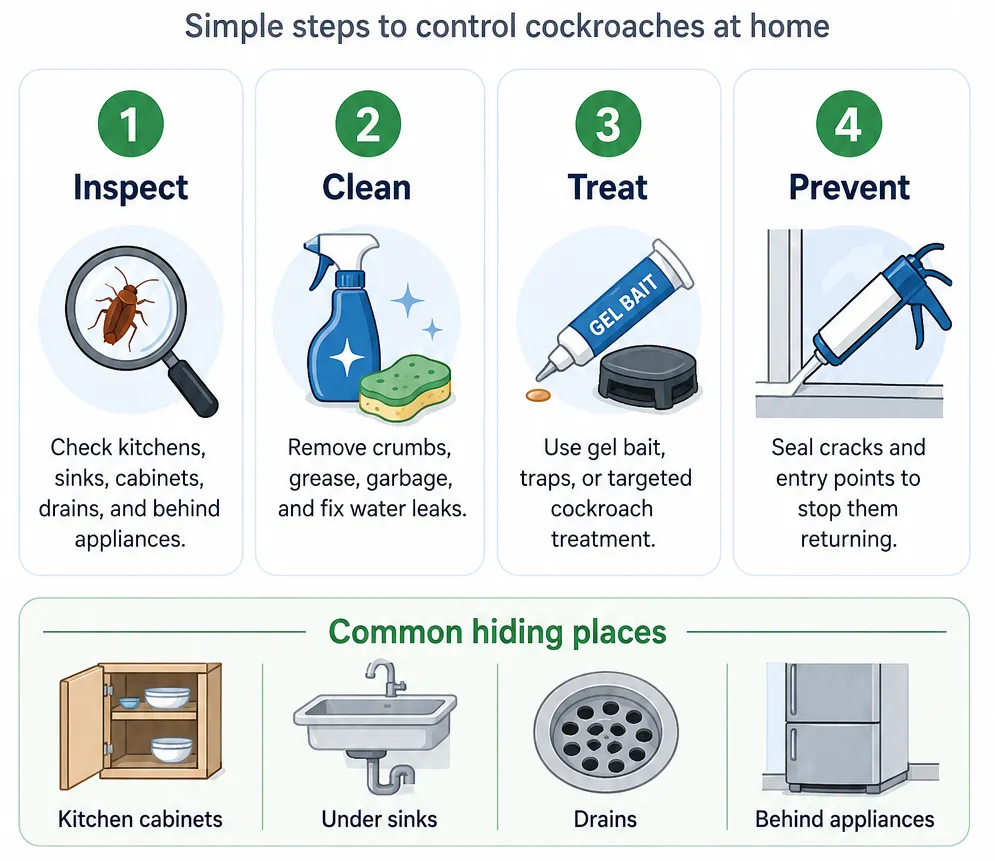 Simple steps to control cockroaches at home

1
Inspect
Check kitchens, sinks, cabinets, drains, and behind appliances.

2
Clean
Remove crumbs, grease, garbage, and fix water leaks.

3
Treat
GEL BAIT
Use gel bait, traps, or targeted cockroach treatment.

4
Prevent
Seal cracks and entry points to stop them returning.

Common hiding places

Kitchen cabinets

Under sinks

Drains

Behind appliances